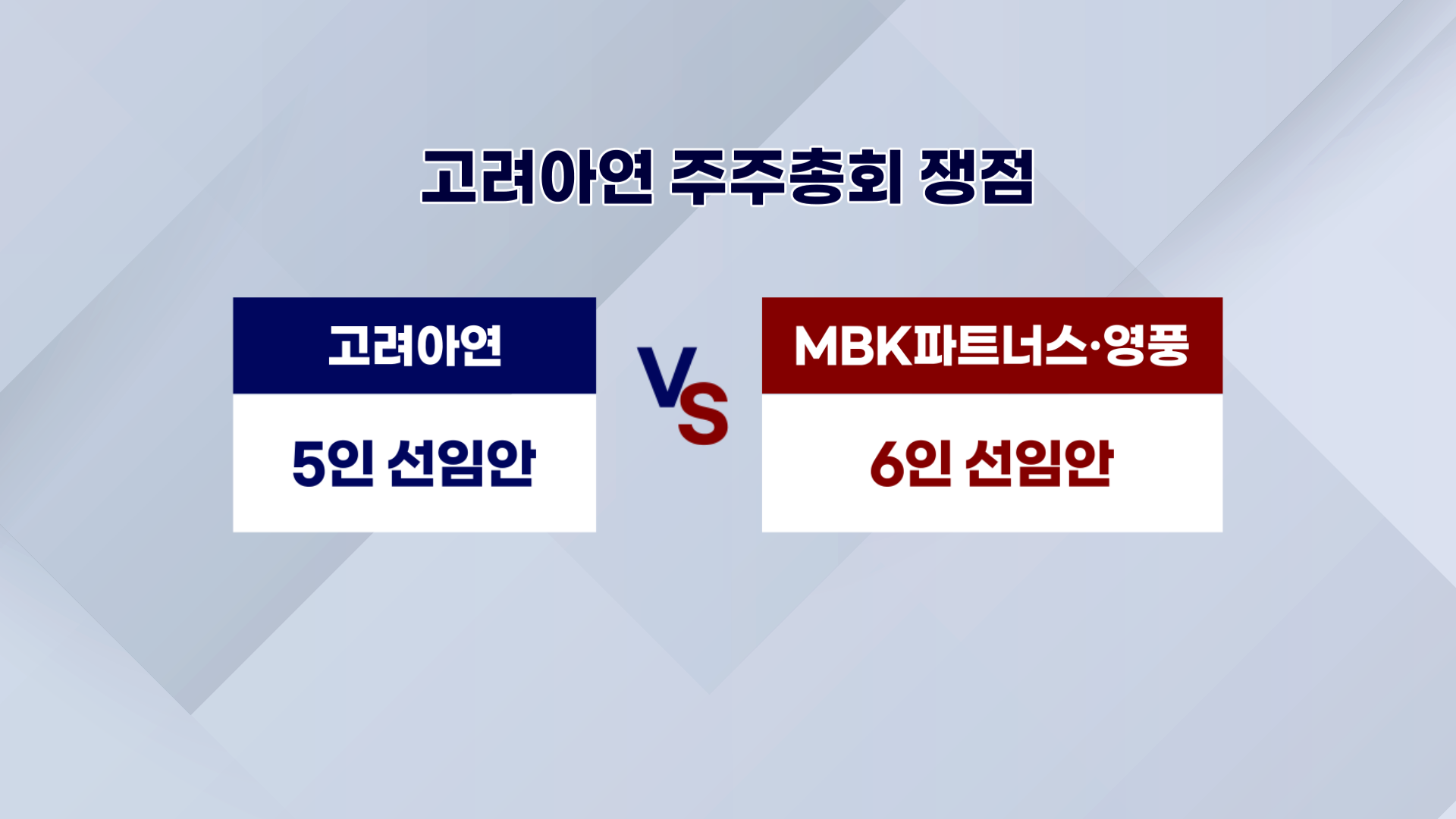 고려아연 주주총회 쟁점

고려아연

5인 선임안

VS

MBK파트너스·영풍

6인 선임안